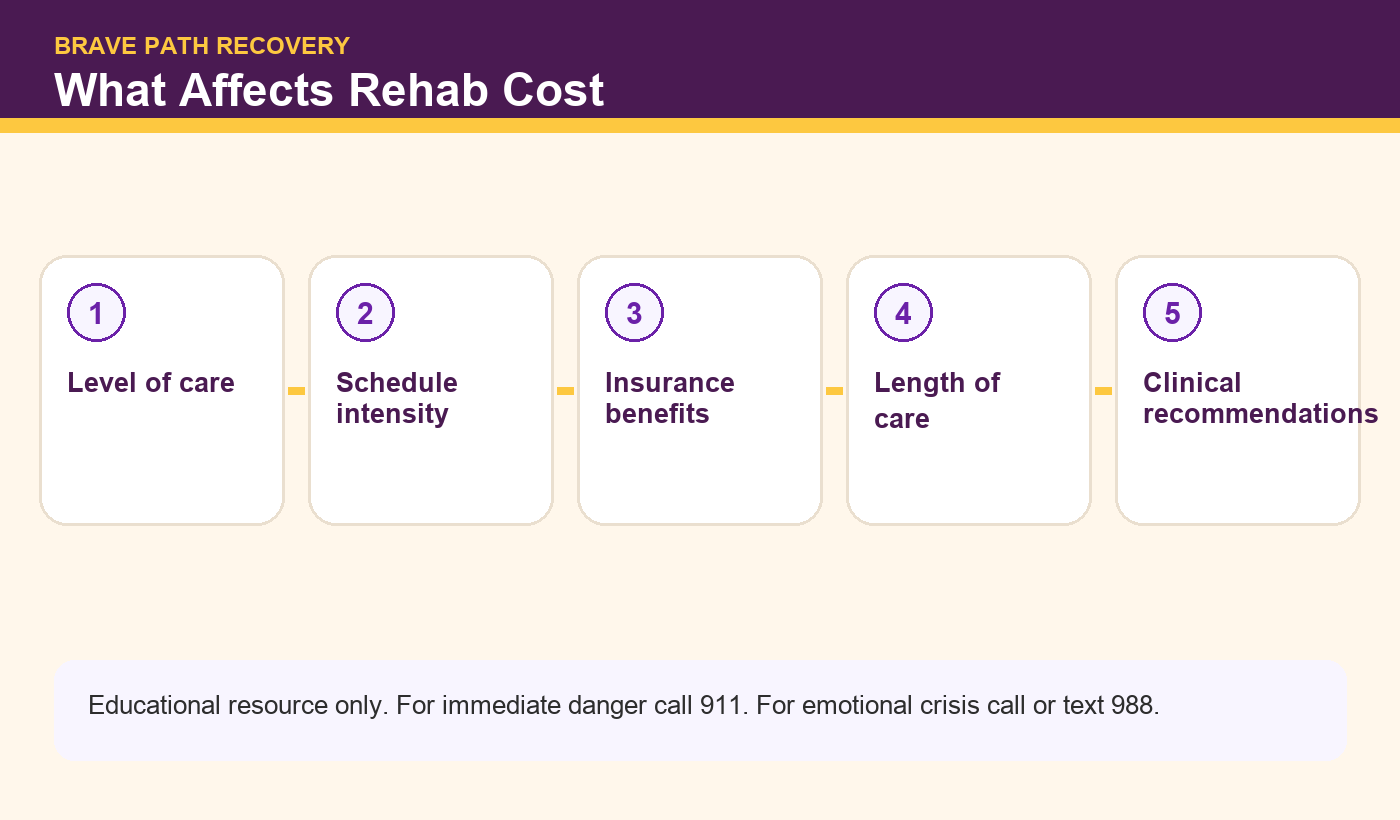 BRAVE PATH RECOVERY
What Affects Rehab Cost

1
Level of care

2
Schedule intensity

3
Insurance benefits

4
Length of care

5
Clinical recommendations

Educational resource only. For immediate danger call 911. For emotional crisis call or text 988.